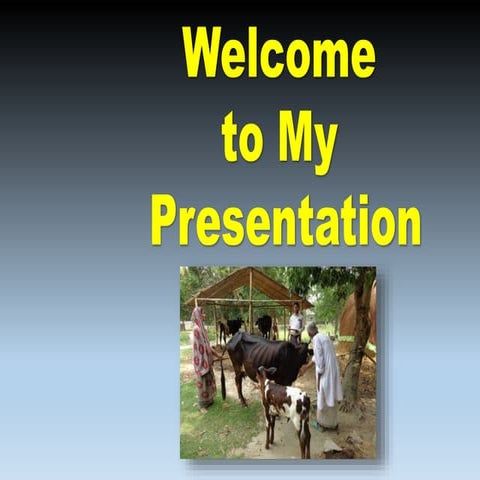 Welcome to My Presentation